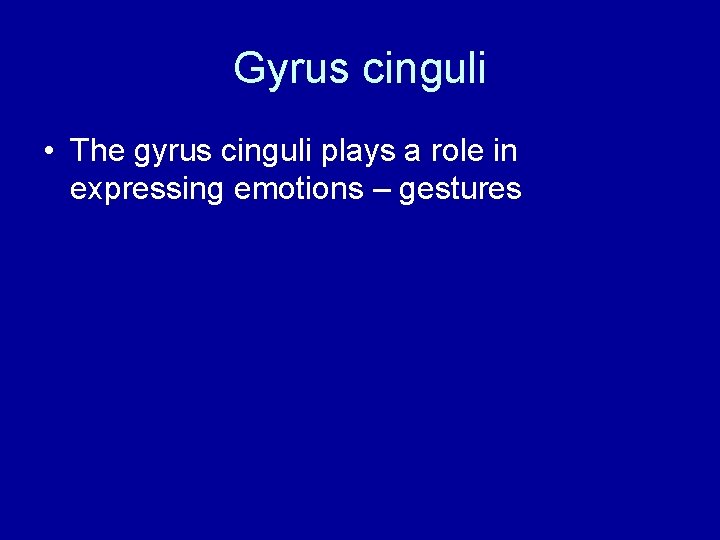 Gyrus cinguli

• The gyrus cinguli plays a role in expressing emotions – gestures